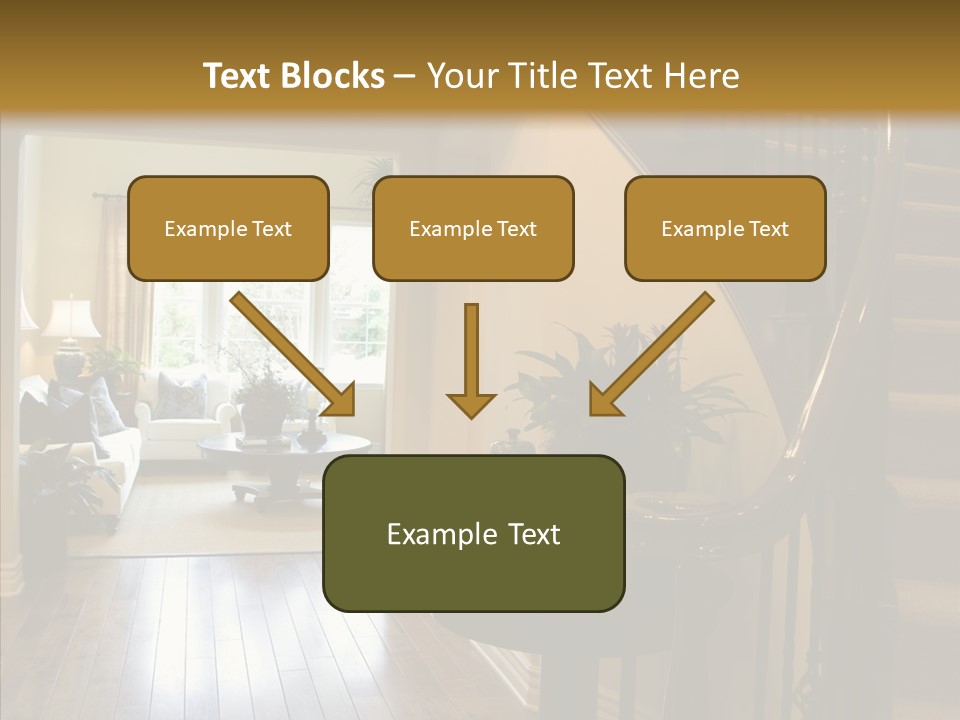 Text Blocks – Your Title Text Here

Example Text

Example Text

Example Text

Example Text